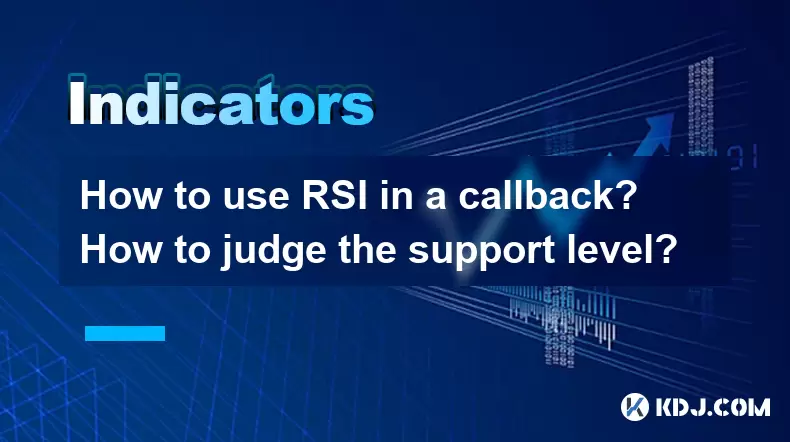 Indicators

How to use RSI in a callback? How to judge the support level?

KDJ.COM